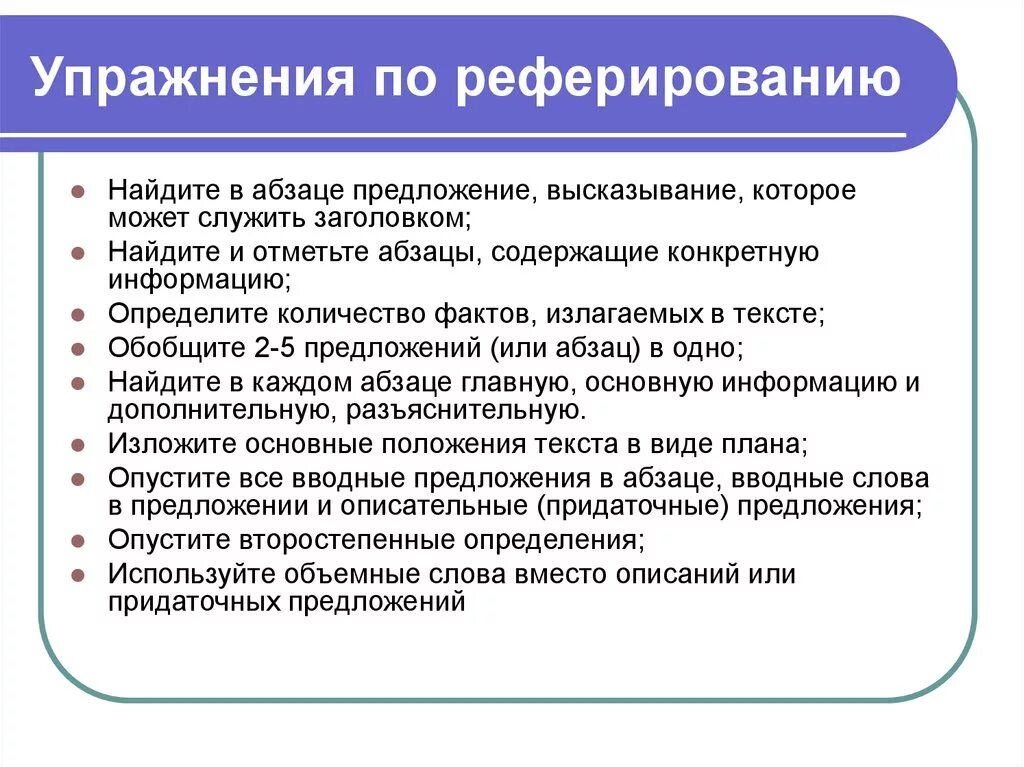 Упражнения по реферированию

- Найдите в абзаце предложение, высказывание, которое может служить заголовком;
- Найдите и отметьте абзацы, содержащие конкретную информацию;
- Определите количество фактов, излагаемых в тексте;
- Обобщите 2-5 предложений (или абзац) в одно;
- Найдите в каждом абзаце главную, основную информацию и дополнительную, разъяснительную.
- Изложите основные положения текста в виде плана;
- Опустите все вводные предложения в абзаце, вводные слова в предложении и описательные (придаточные) предложения;
- Опустите второстепенные определения;
- Используйте объемные слова вместо описаний или придаточных предложений